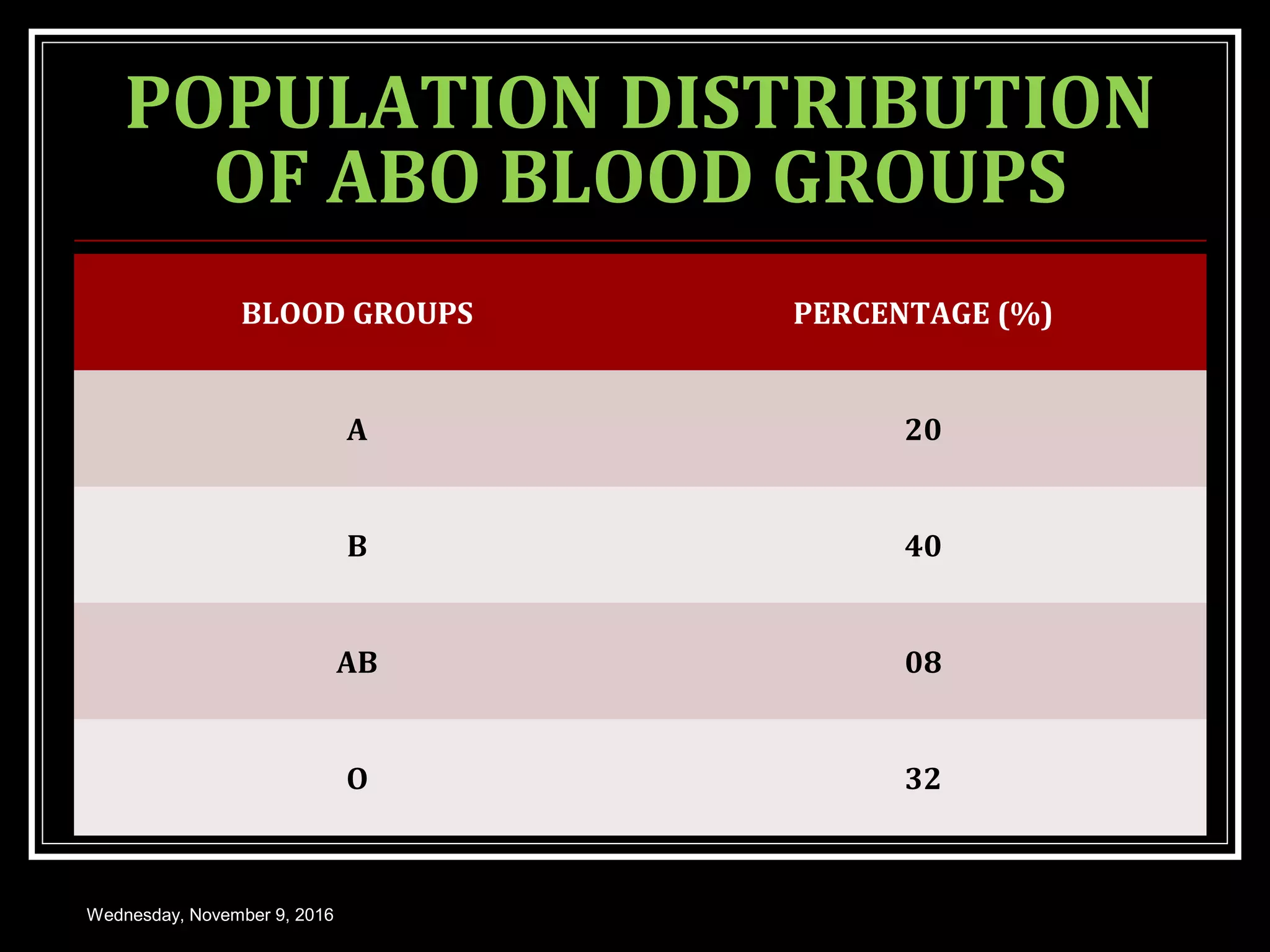 POPULATION DISTRIBUTION OF ABO BLOOD GROUPS

| BLOOD GROUPS | PERCENTAGE (%) |
|---|---|
| A | 20 |
| B | 40 |
| AB | 08 |
| O | 32 |

Wednesday, November 9, 2016